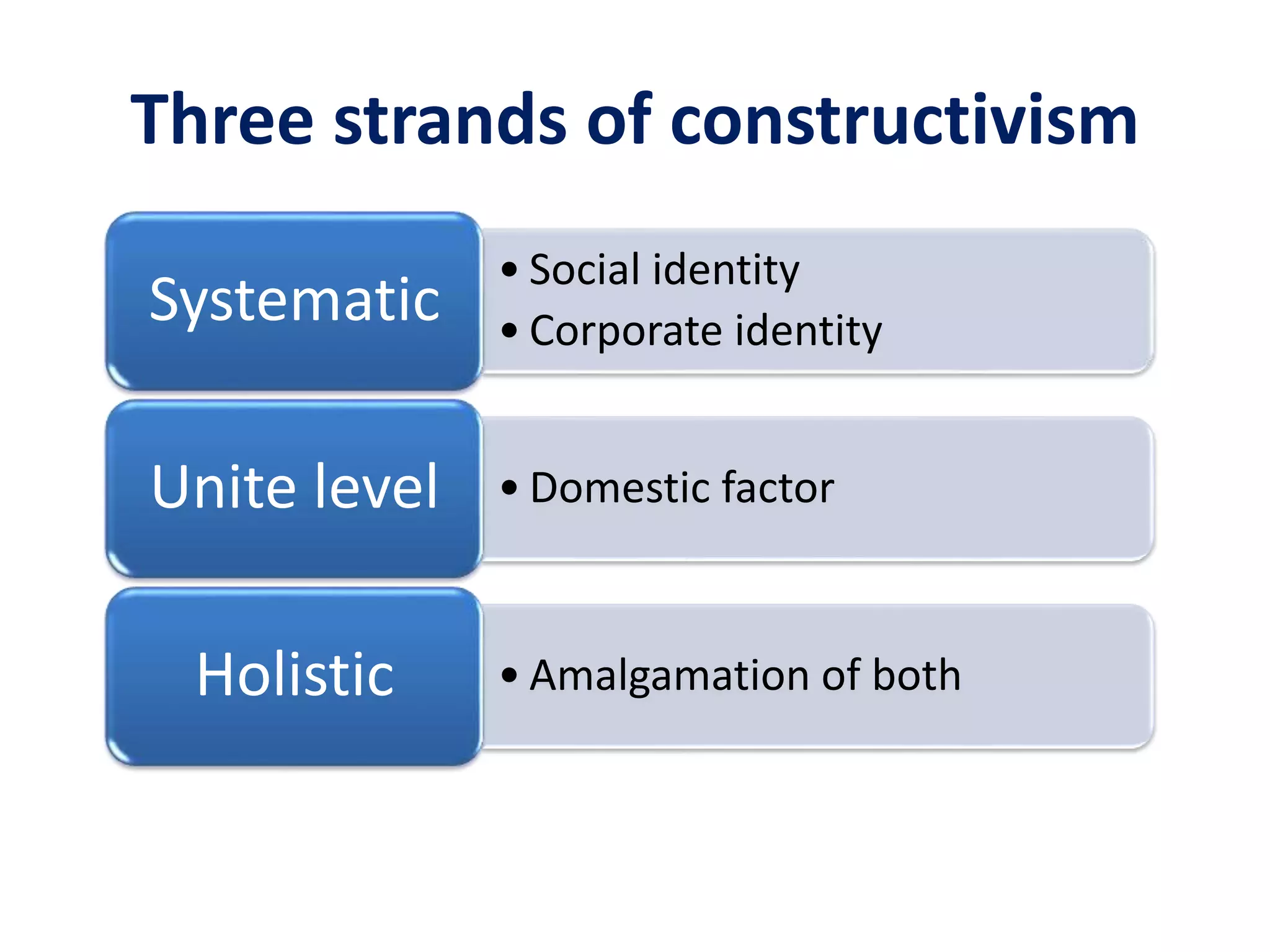 Three strands of constructivism

Systematic

• Social identity
• Corporate identity

Unite level

• Domestic factor

Holistic

• Amalgamation of both